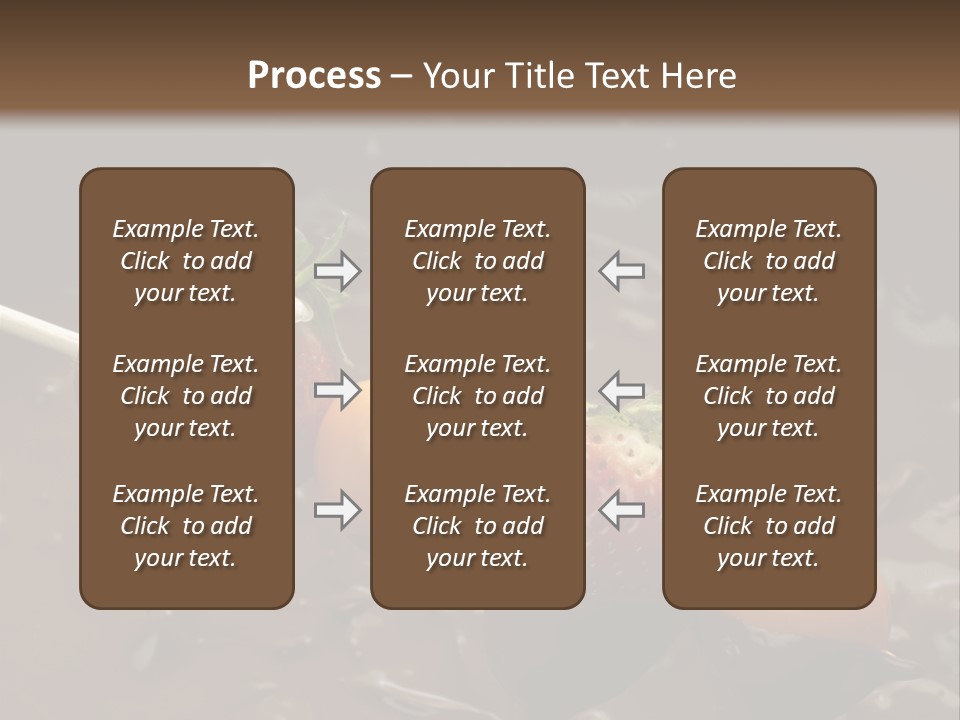 Process – Your Title Text Here

Example Text. Click to add your text.

Example Text. Click to add your text.

Example Text. Click to add your text.

Example Text. Click to add your text.

Example Text. Click to add your text.

Example Text. Click to add your text.

Example Text. Click to add your text.

Example Text. Click to add your text.

Example Text. Click to add your text.